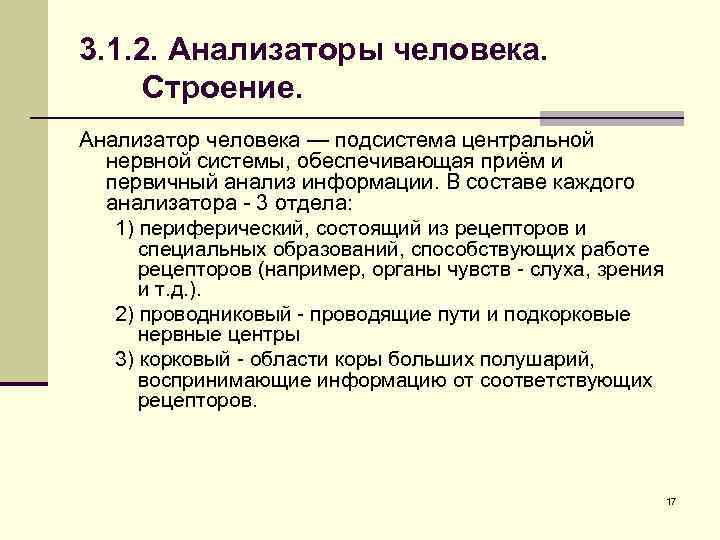 3.1.2. Анализаторы человека. Строение.

Анализатор человека — подсистема центральной нервной системы, обеспечивающая приём и первичный анализ информации. В составе каждого анализатора - 3 отдела:

1) периферический, состоящий из рецепторов и специальных образований, способствующих работе рецепторов (например, органы чувств - слуха, зрения и т.д.).

2) проводниковый - проводящие пути и подкорковые нервные центры

3) корковый - области коры больших полушарий, воспринимающие информацию от соответствующих рецепторов.

17